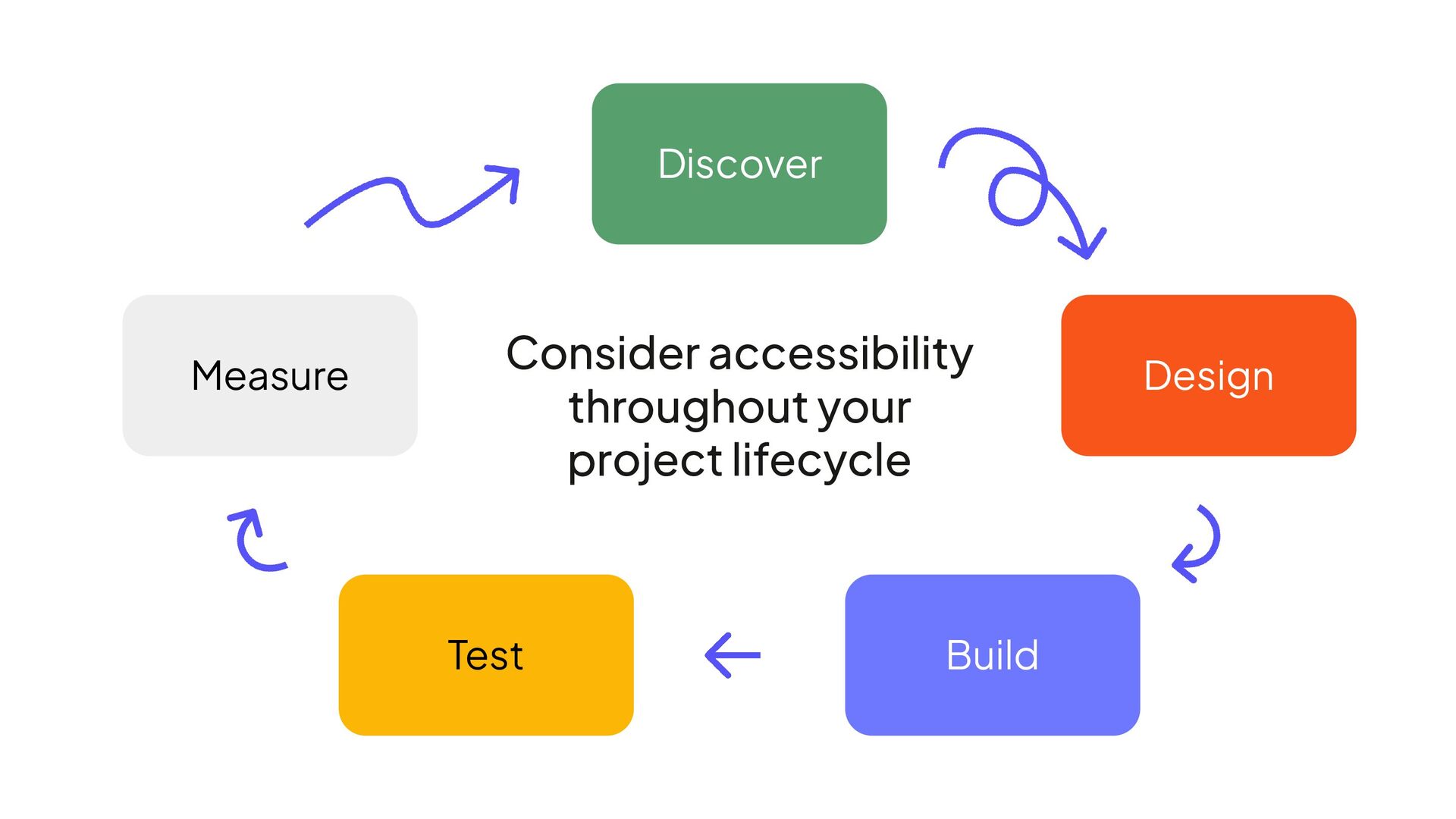 Discover

Measure

Consider accessibility throughout your project lifecycle

Design

Test

Build